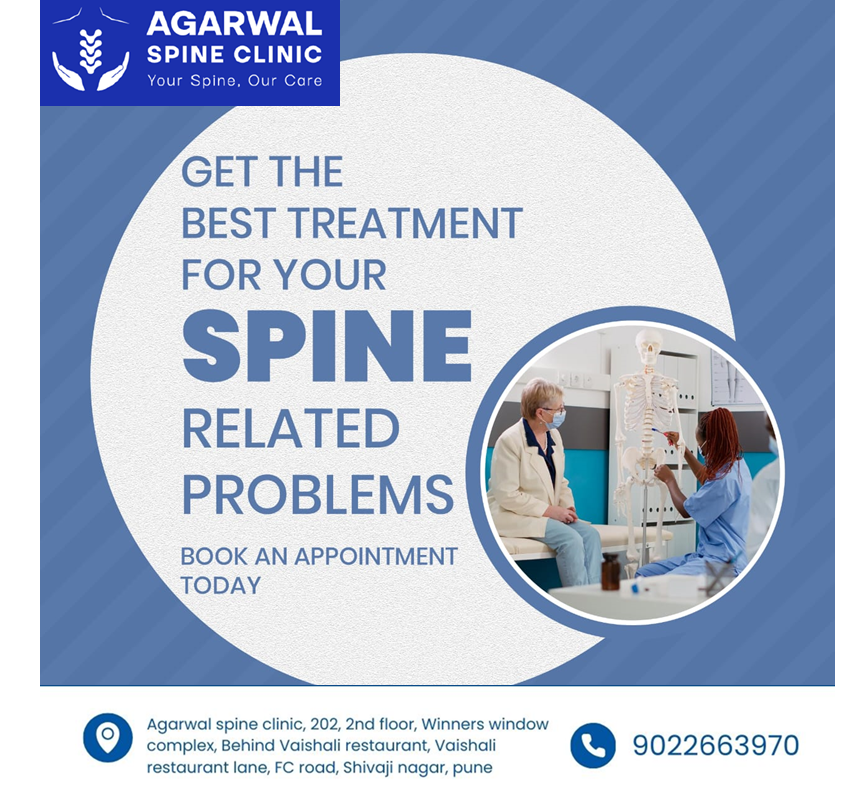 AGARWAL SPINE CLINIC
Your Spine, Our Care

GET THE BEST TREATMENT FOR YOUR SPINE RELATED PROBLEMS

BOOK AN APPOINTMENT TODAY

Agarwal spine clinic, 202, 2nd floor, Winners window complex, Behind Vaishali restaurant, Vaishali restaurant lane, FC road, Shivaji nagar, pune

9022663970